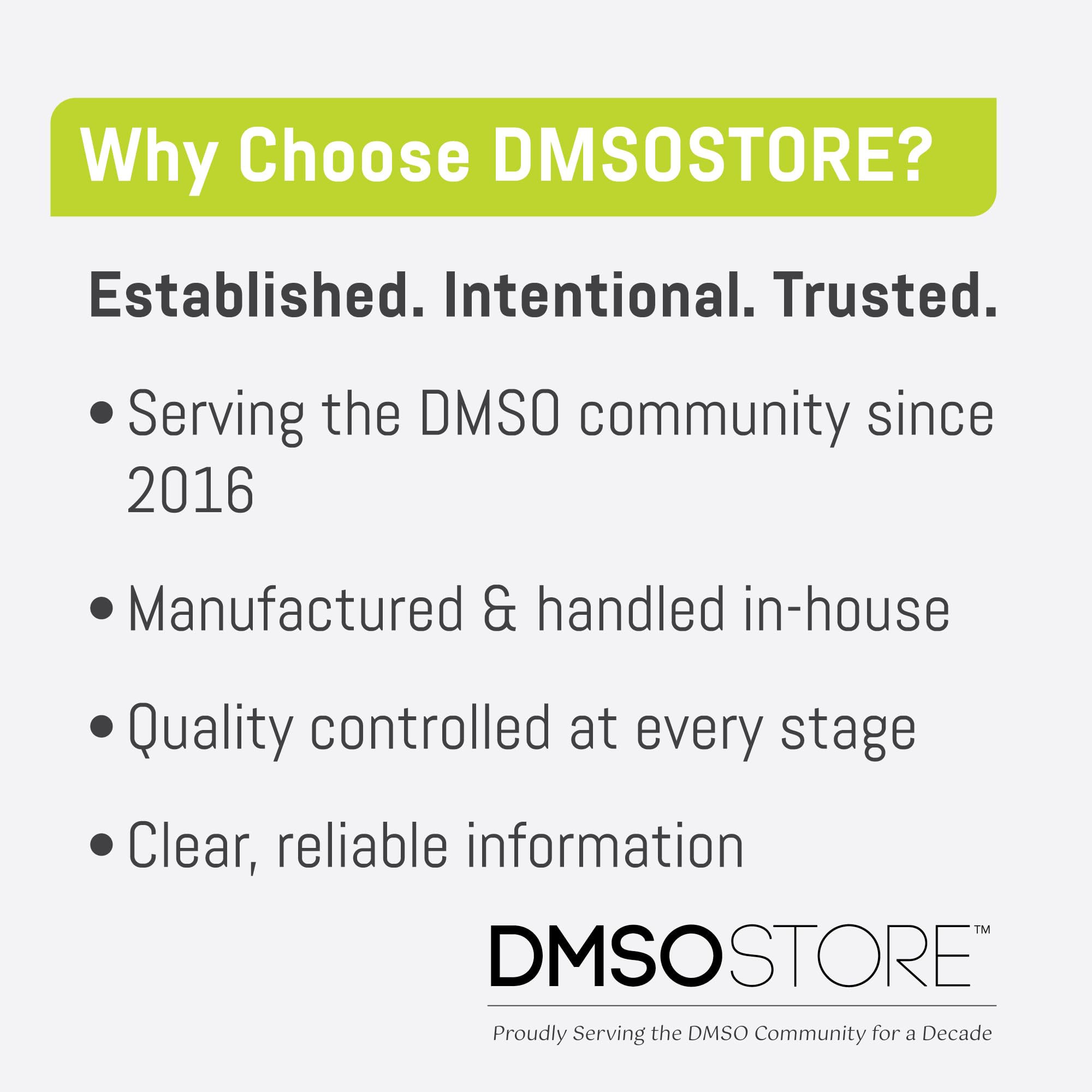 Why Choose DMSOSTORE?

Established. Intentional. Trusted.

• Serving the DMSO community since 2016

• Manufactured & handled in-house

• Quality controlled at every stage

• Clear, reliable information

DMSOSTORE™

Proudly Serving the DMSO Community for a Decade